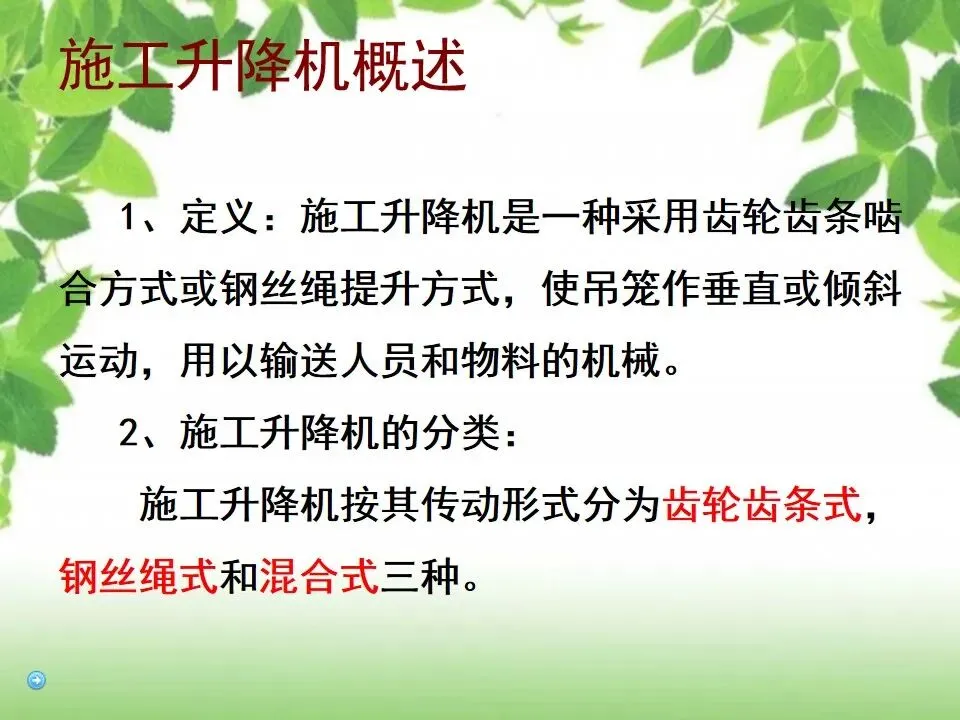 施工升降机概述

1、定义：施工升降机是一种采用齿轮齿条啮合方式或钢丝绳提升方式，使吊笼作垂直或倾斜运动，用以输送人员和物料的机械。

2、施工升降机的分类：

施工升降机按其传动形式分为齿轮齿条式，钢丝绳式和混合式三种。